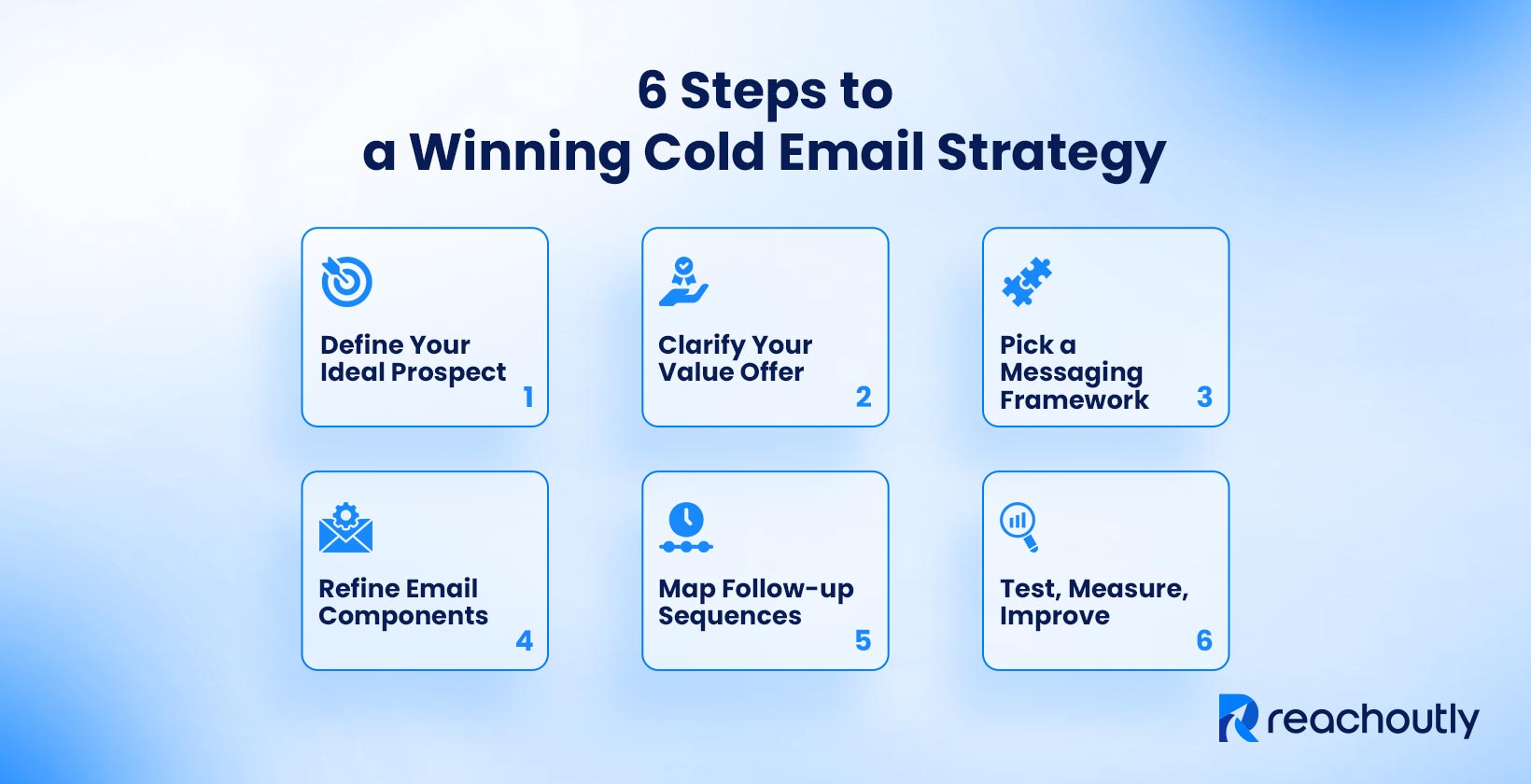 6 Steps to
a Winning Cold Email Strategy

Define Your Ideal Prospect
1

Clarify Your Value Offer
2

Pick a Messaging Framework
3

Refine Email Components
4

Map Follow-up Sequences
5

Test, Measure, Improve
6

reachoutly